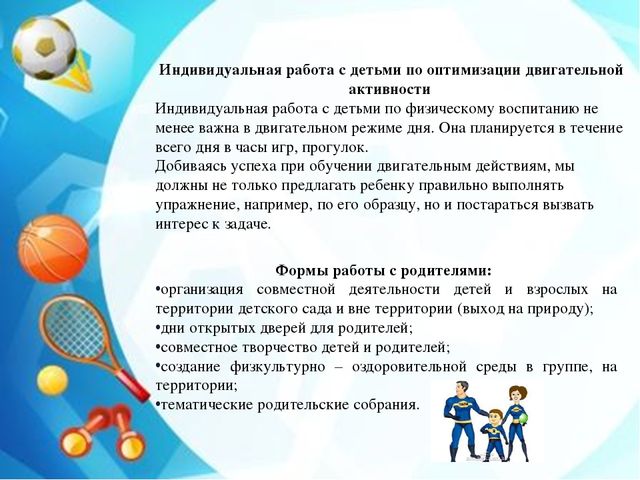 Индивидуальная работа с детьми по оптимизации двигательной активности

Индивидуальная работа с детьми по физическому воспитанию не менее важна в двигательном режиме дня. Она планируется в течение всего дня в часы игр, прогулок.

Добиваясь успеха при обучении двигательным действиям, мы должны не только предлагать ребенку правильно выполнять упражнение, например, по его образцу, но и постараться вызвать интерес к задаче.

Формы работы с родителями:

•организация совместной деятельности детей и взрослых на территории детского сада и вне территории (выход на природу);

•дни открытых дверей для родителей;

•совместное творчество детей и родителей;

•создание физкультурно – оздоровительной среды в группе, на территории;

•тематические родительские собрания.